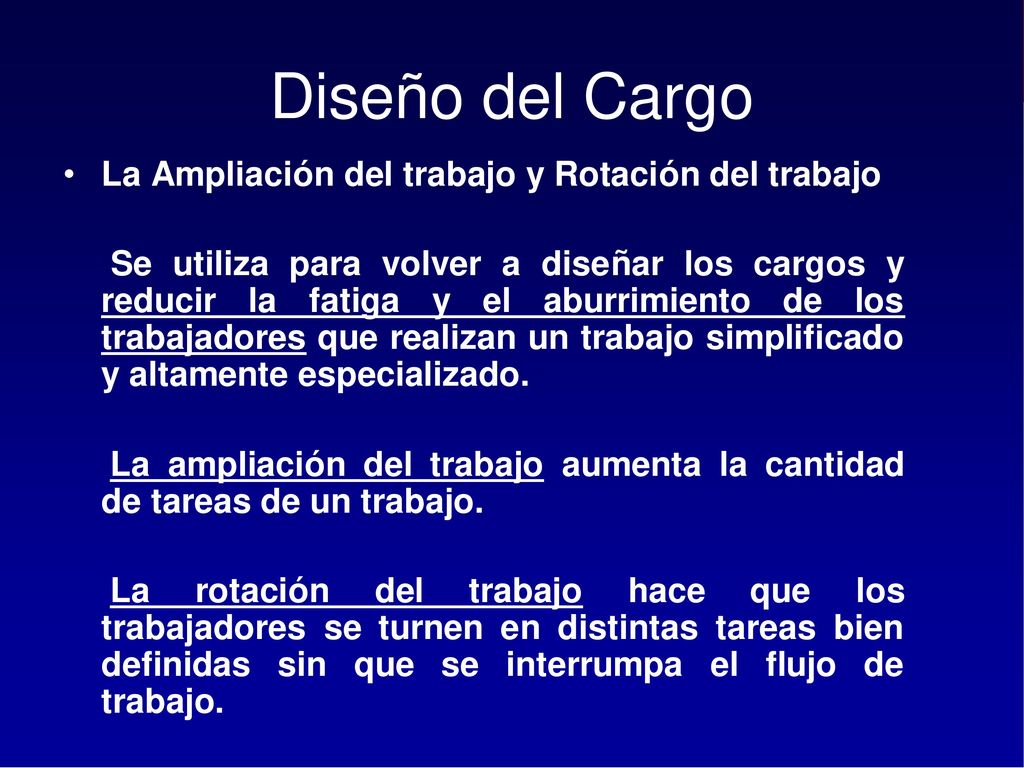 Diseño del Cargo

• La Ampliación del trabajo y Rotación del trabajo

Se utiliza para volver a diseñar los cargos y reducir la fatiga y el aburrimiento de los trabajadores que realizan un trabajo simplificado y altamente especializado.

La ampliación del trabajo aumenta la cantidad de tareas de un trabajo.

La rotación del trabajo hace que los trabajadores se turnen en distintas tareas bien definidas sin que se interrumpa el flujo de trabajo.